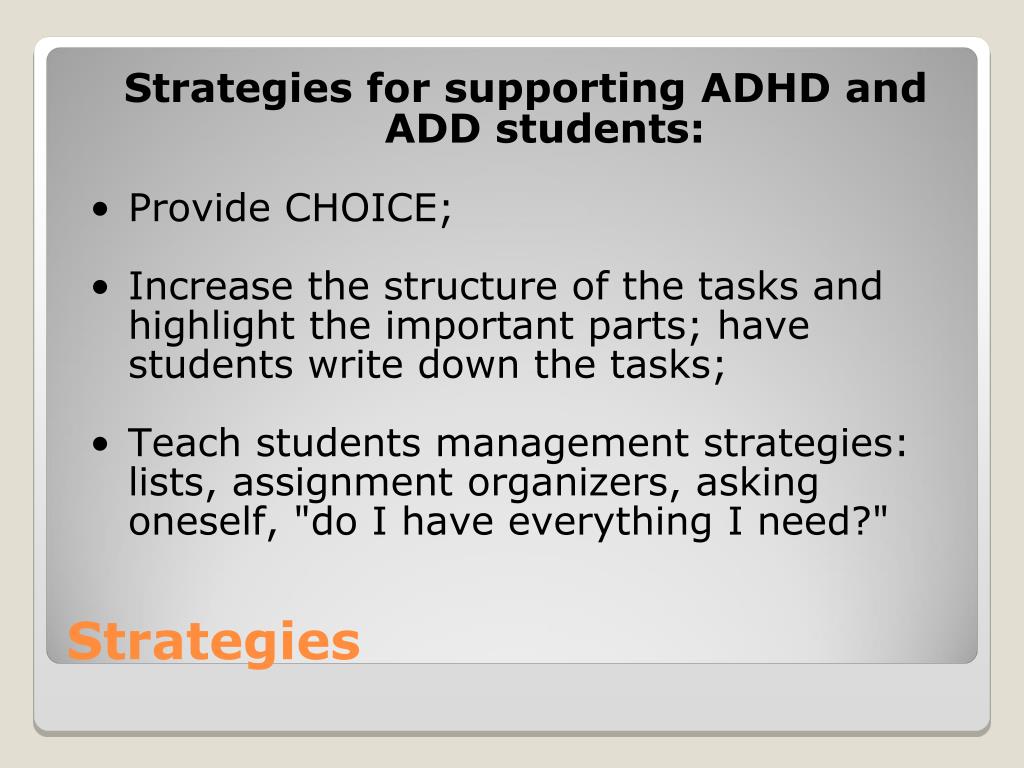 Strategies for supporting ADHD and ADD students:

• Provide CHOICE;

• Increase the structure of the tasks and highlight the important parts; have students write down the tasks;

• Teach students management strategies: lists, assignment organizers, asking oneself, "do I have everything I need?"

Strategies